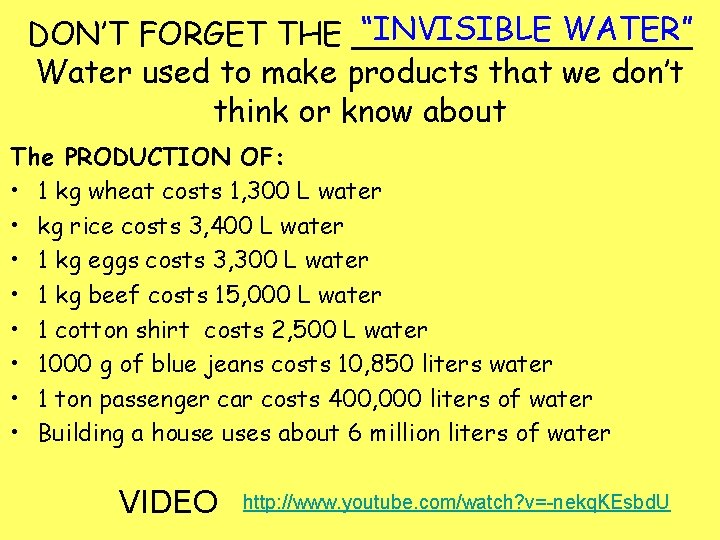 DON'T FORGET THE "INVISIBLE WATER"
Water used to make products that we don't think or know about

The PRODUCTION OF:
• 1 kg wheat costs 1,300 L water
• kg rice costs 3,400 L water
• 1 kg eggs costs 3,300 L water
• 1 kg beef costs 15,000 L water
• 1 cotton shirt costs 2,500 L water
• 1000 g of blue jeans costs 10,850 liters water
• 1 ton passenger car costs 400,000 liters of water
• Building a house uses about 6 million liters of water

VIDEO http://www.youtube.com/watch?v=-nekqKEsbdU